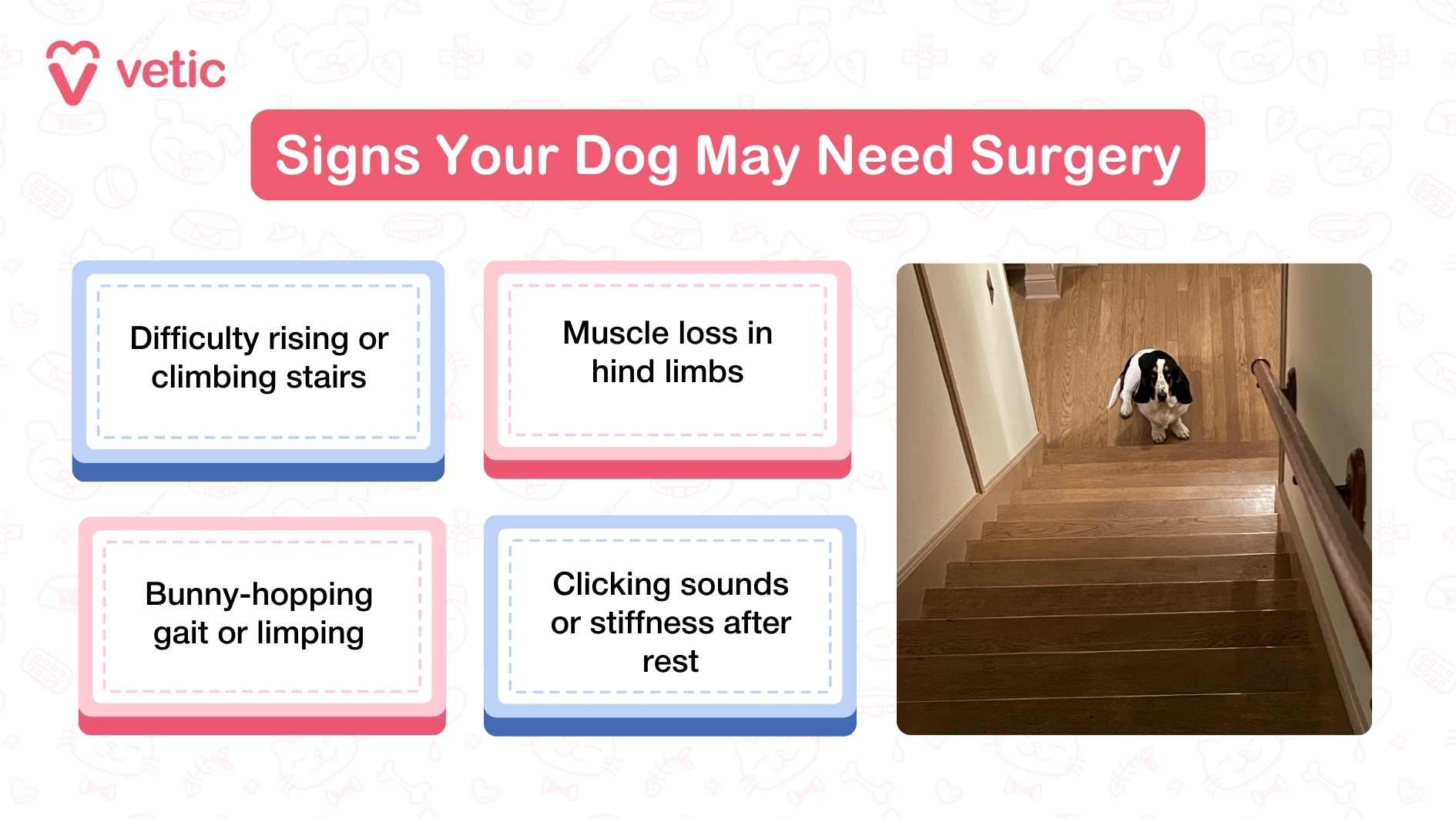 vetic

Signs Your Dog May Need Surgery

Difficulty rising or climbing stairs

Muscle loss in hind limbs

Bunny-hopping gait or limping

Clicking sounds or stiffness after rest